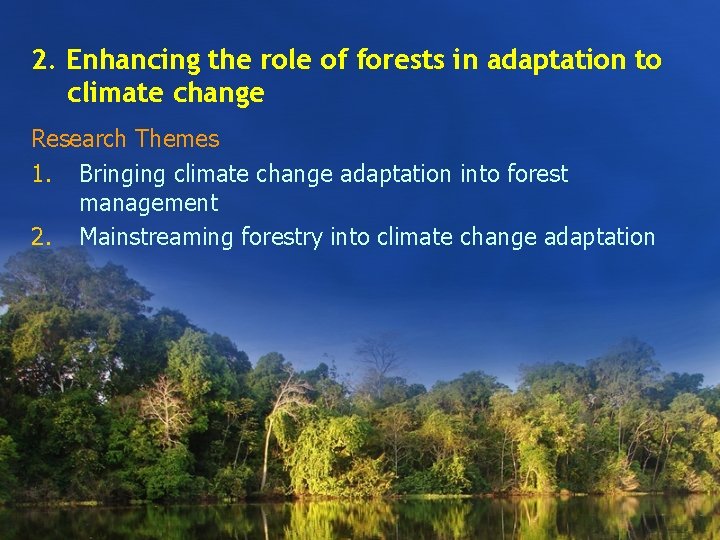 2. Enhancing the role of forests in adaptation to climate change

Research Themes

1. Bringing climate change adaptation into forest management
2. Mainstreaming forestry into climate change adaptation